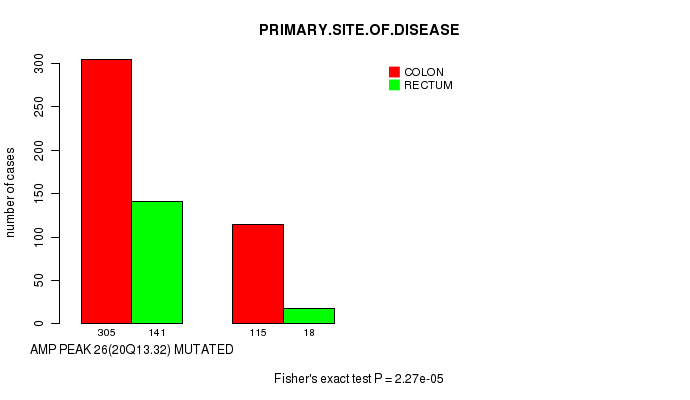 PRIMARY.SITE.OF.DISEASE

COLON
RECTUM

number of cases

300
250
200
150
100
50
0

305 141 115 18

AMP PEAK 26(20Q13.32) MUTATED

Fisher's exact test P = 2.27e-05